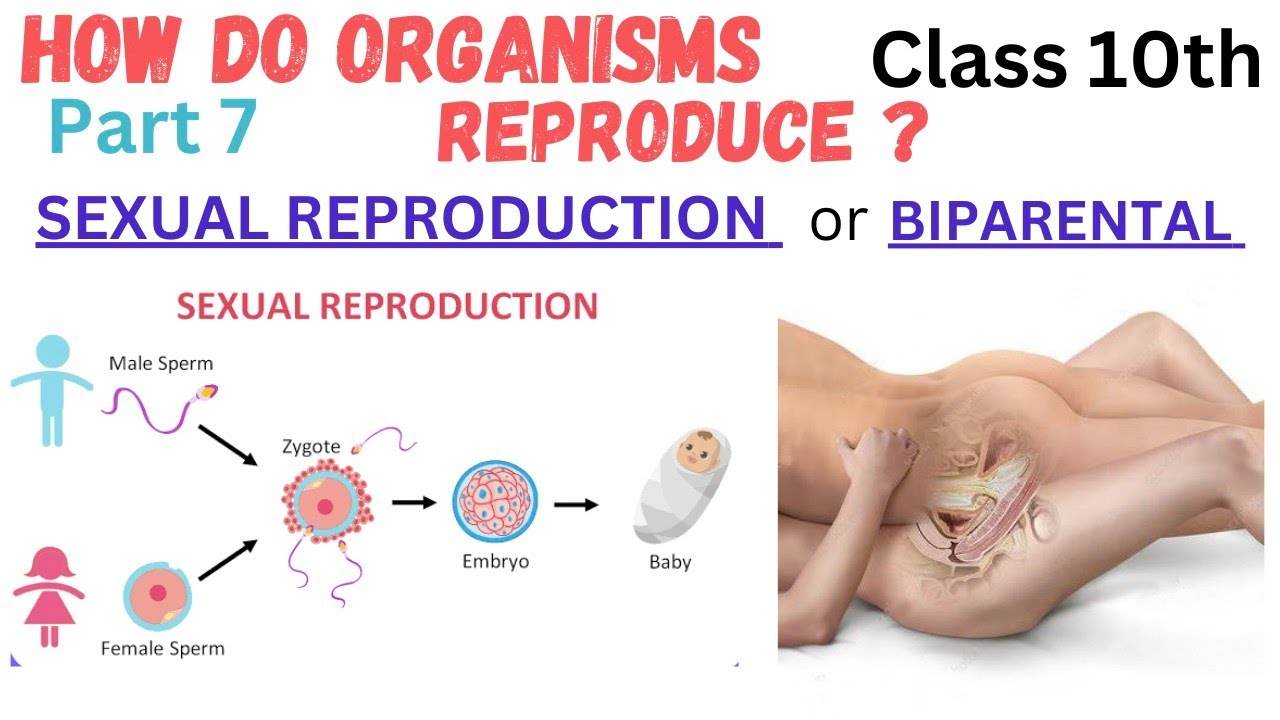 HOW DO ORGANISMS REPRODUCE ?

Class 10th

Part 7

SEXUAL REPRODUCTION or BIPARENTAL

SEXUAL REPRODUCTION

Male Sperm

Zygote

Embryo

Baby

Female Sperm